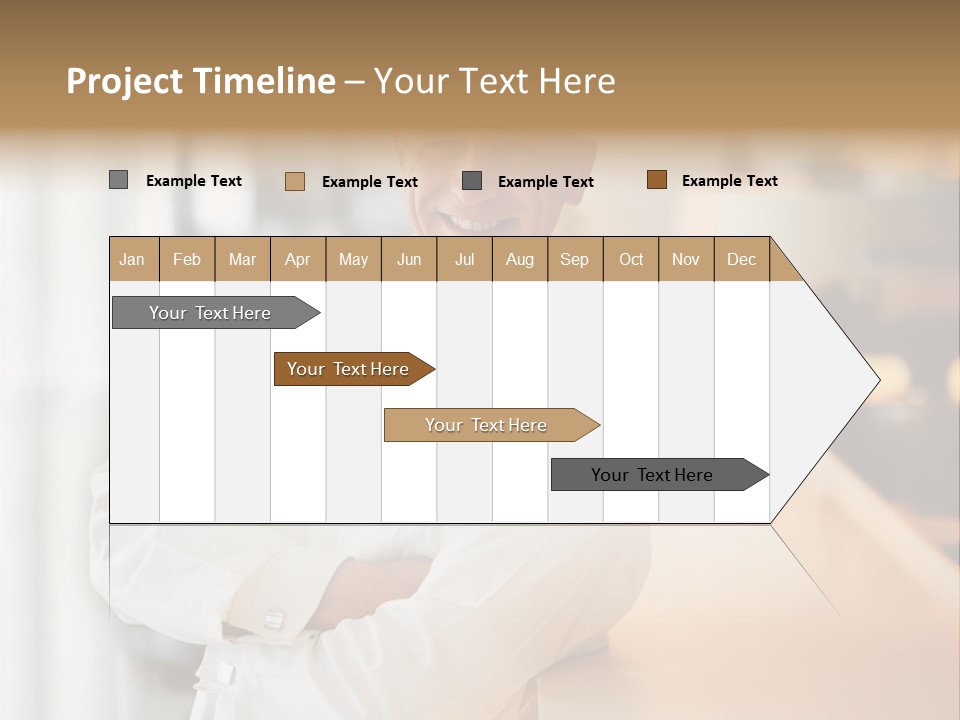 Project Timeline – Your Text Here

Example Text Example Text Example Text Example Text

| Jan | Feb | Mar | Apr | May | Jun | Jul | Aug | Sep | Oct | Nov | Dec |
|---|---|---|---|---|---|---|---|---|---|---|---|

Your Text Here

Your Text Here

Your Text Here

Your Text Here